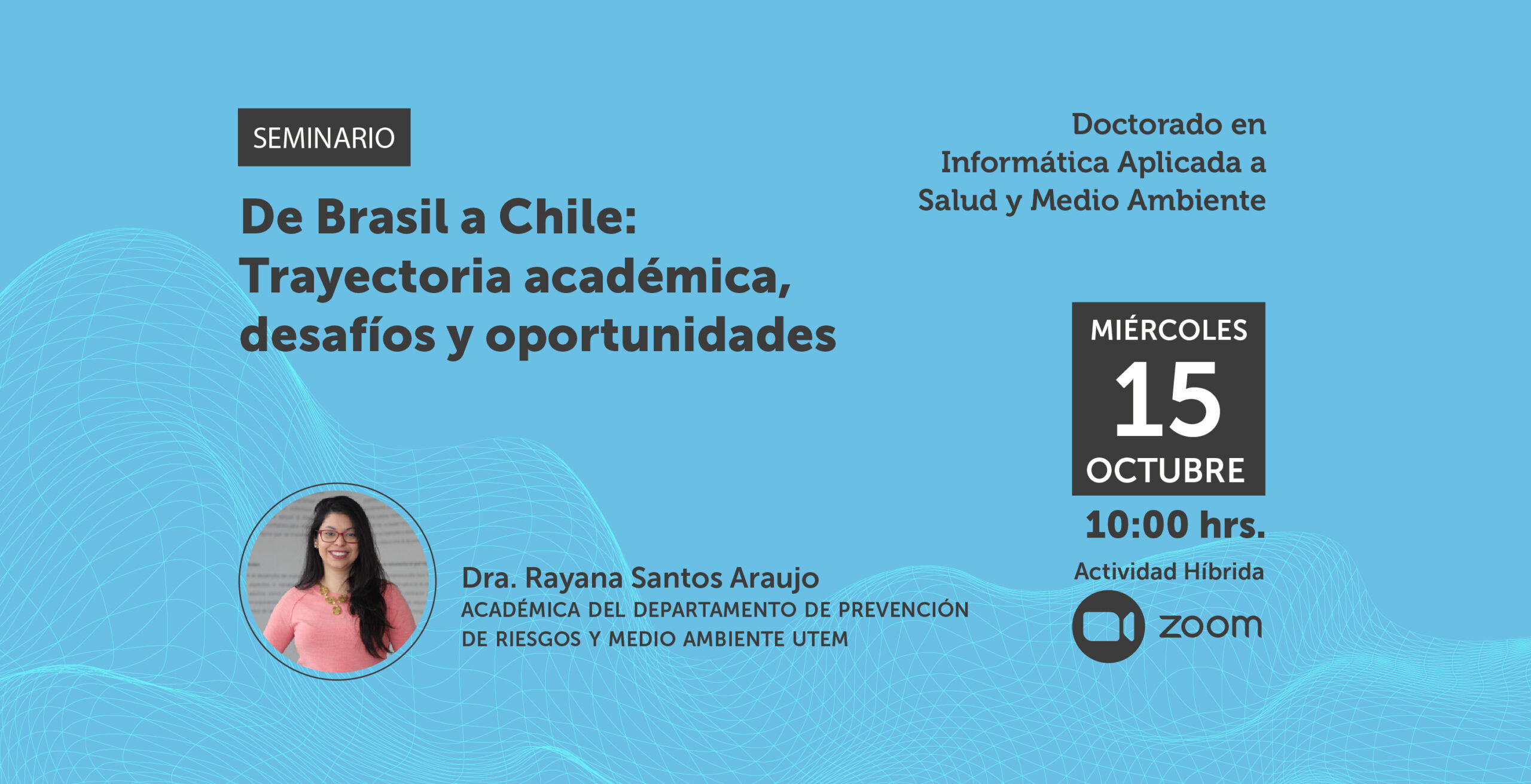 SEMINARIO

De Brasil a Chile: Trayectoria académica, desafíos y oportunidades

Doctorado en Informática Aplicada a Salud y Medio Ambiente

MIÉRCOLES
15
OCTUBRE

10:00 hrs.

Actividad Híbrida

zoom

Dra. Rayana Santos Araujo
ACADÉMICA DEL DEPARTAMENTO DE PREVENCIÓN DE RIESGOS Y MEDIO AMBIENTE UTEM